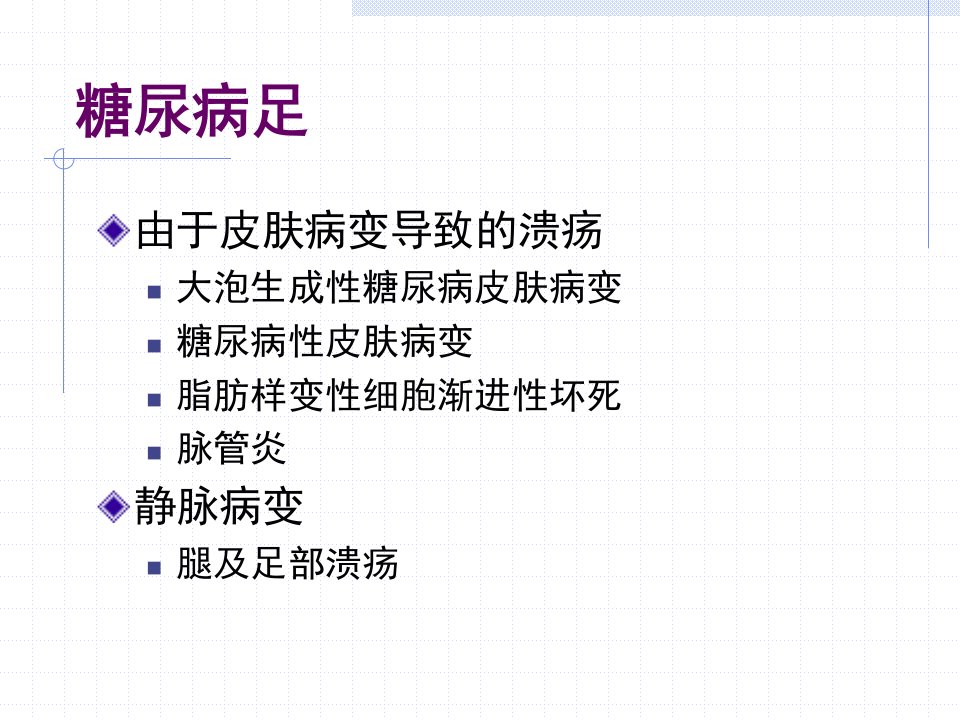 糖尿病足

由于皮肤病变导致的溃疡

大泡生成性糖尿病皮肤病变

糖尿病性皮肤病变

脂肪样变性细胞渐进性坏死

脉管炎

静脉病变

腿及足部溃疡